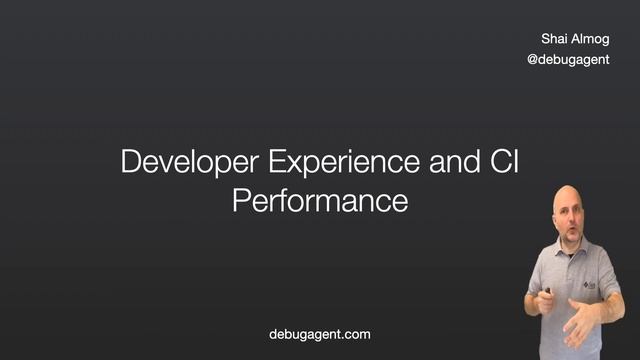 Shai Almog
@debugagent

Developer Experience and CI Performance

debugagent.com